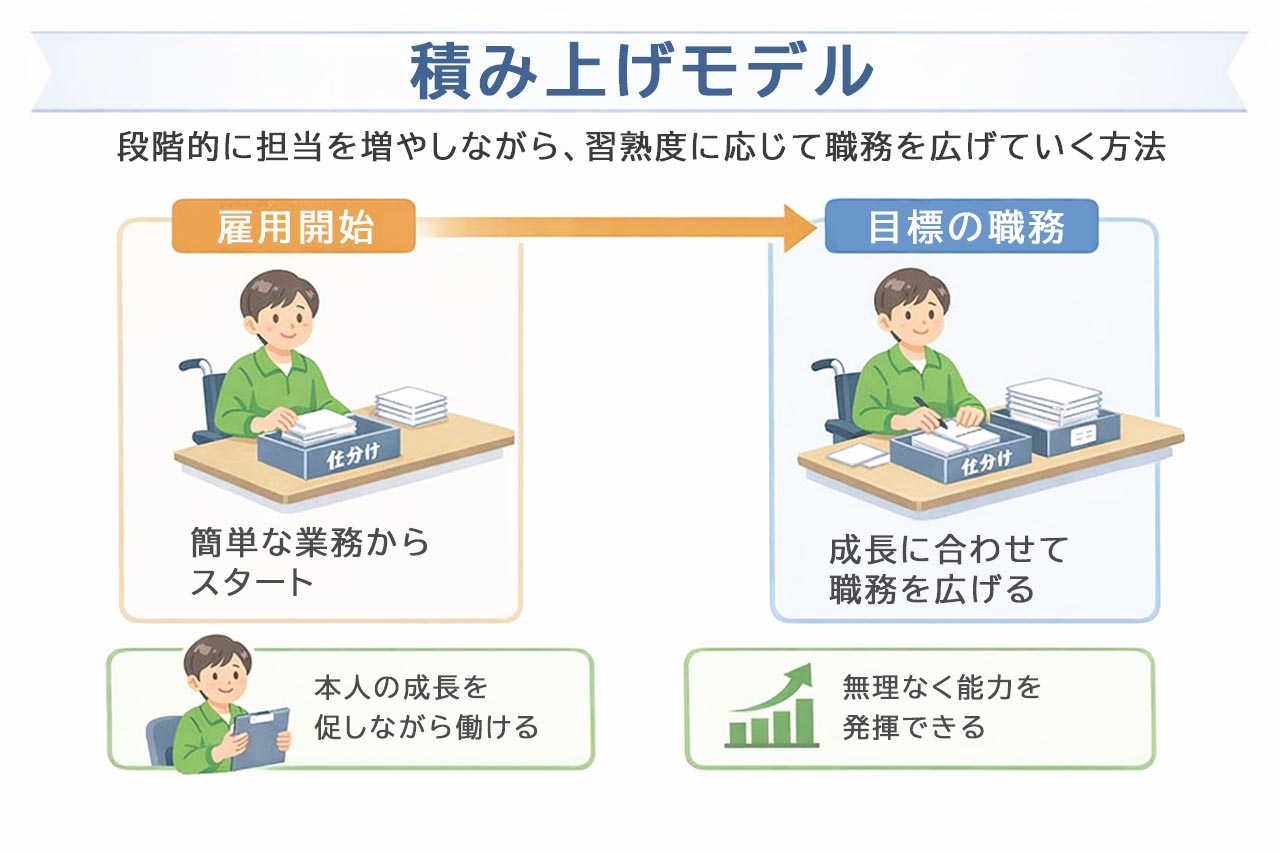 積み上げモデル

段階的に担当を増やしながら、習熟度に応じて職務を広げていく方法

雇用開始

仕分け

簡単な業務からスタート

目標の職務

仕分け

成長に合わせて職務を広げる

本人の成長を促しながら働ける

無理なく能力を発揮できる